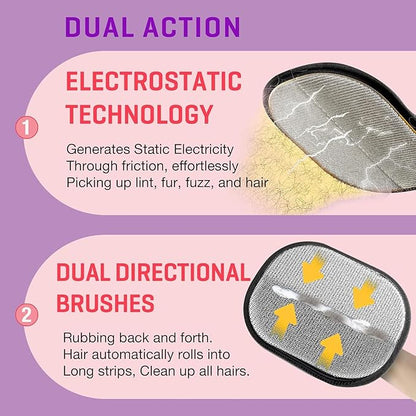 DUAL ACTION

1

ELECTROSTATIC TECHNOLOGY

Generates Static Electricity
Through friction, effortlessly
Picking up lint, fur, fuzz, and hair

2

DUAL DIRECTIONAL BRUSHES

Rubbing back and forth.
Hair automatically rolls into
Long strips, Clean up all hairs.